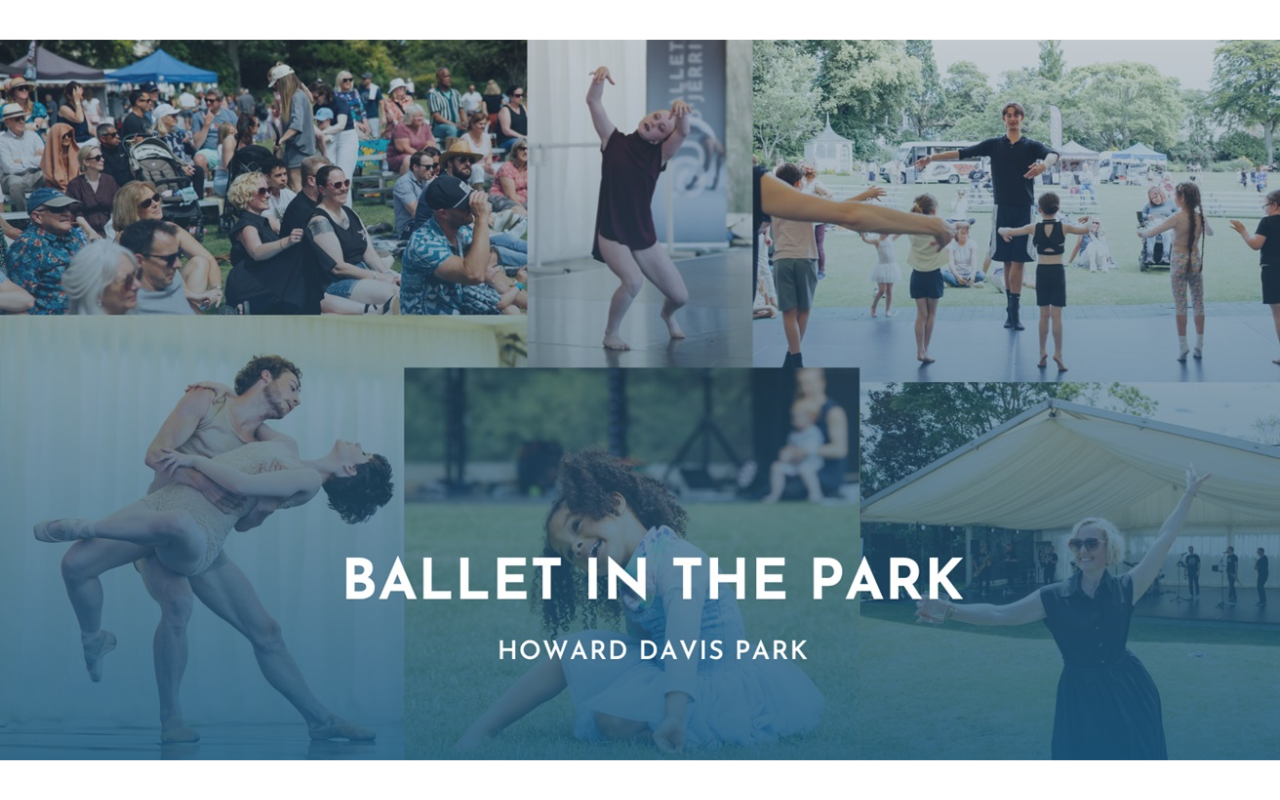 BALLET IN THE PARK

HOWARD DAVIS PARK